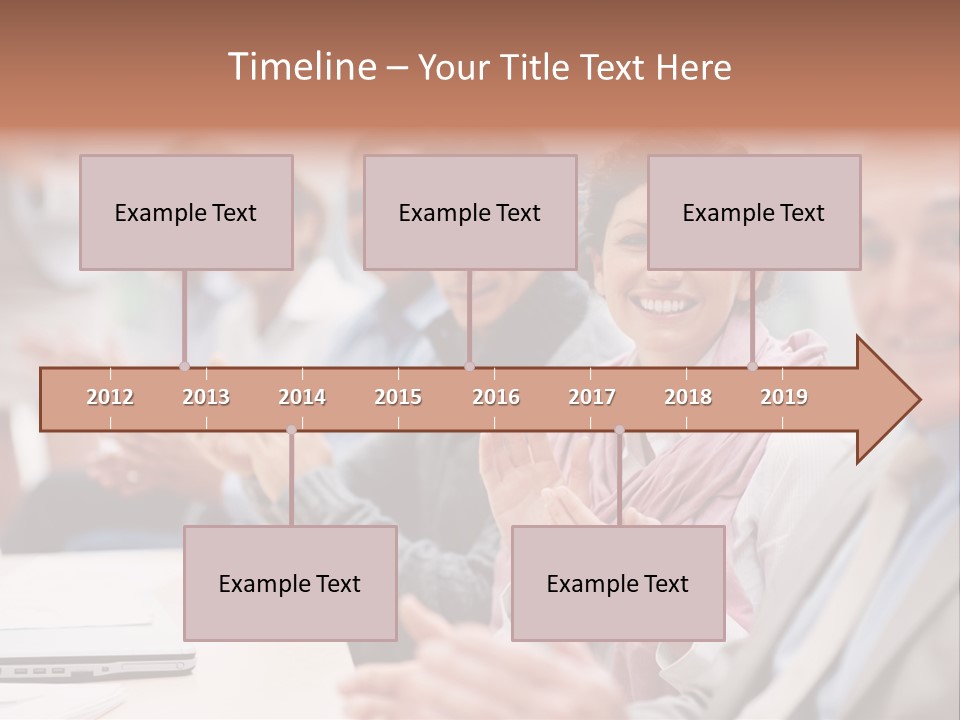 Timeline – Your Title Text Here

Example Text

Example Text

Example Text

2012 2013 2014 2015 2016 2017 2018 2019

Example Text

Example Text